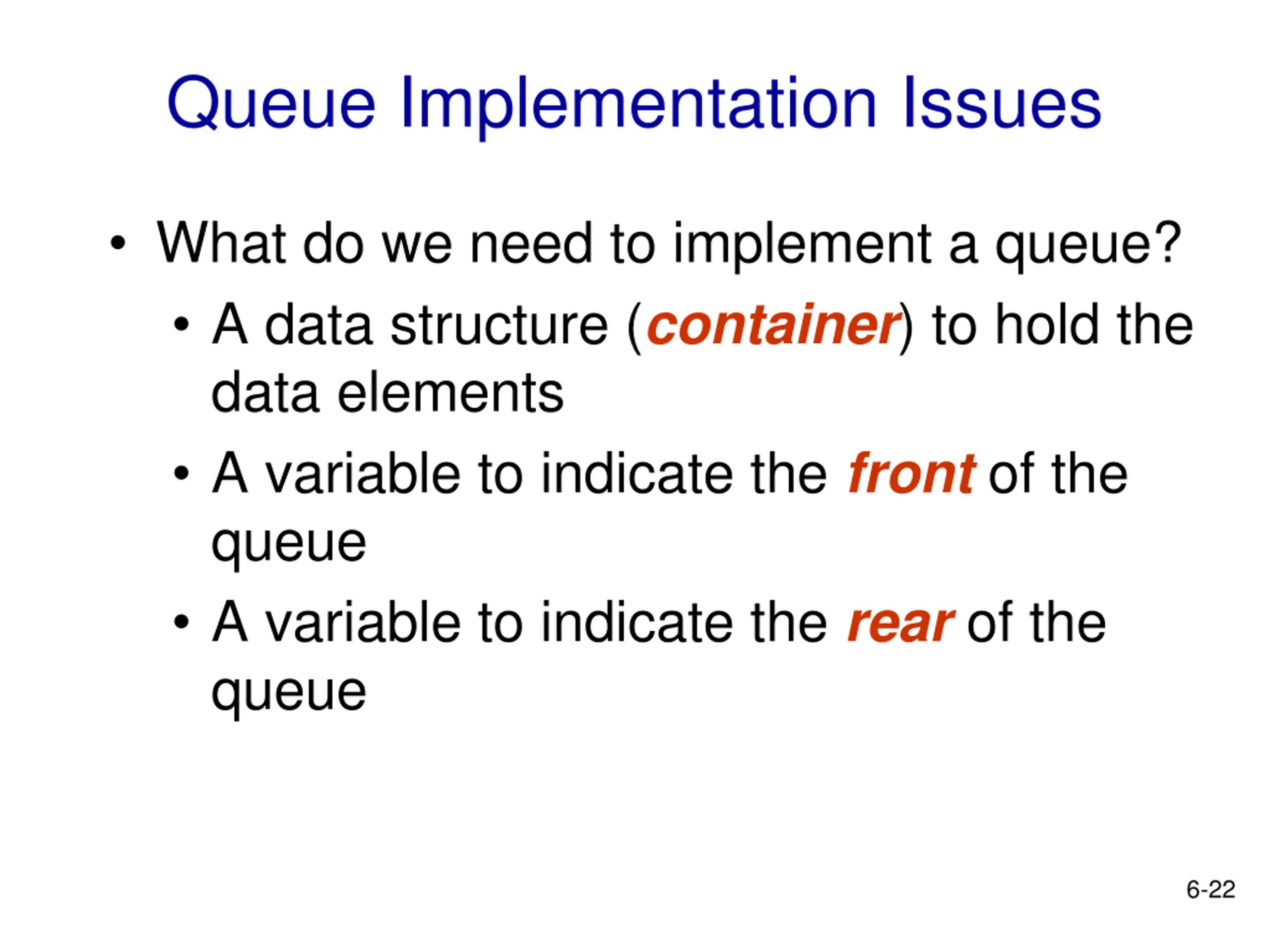 Queue Implementation Issues

• What do we need to implement a queue?
  • A data structure (container) to hold the data elements
  • A variable to indicate the front of the queue
  • A variable to indicate the rear of the queue

6-22